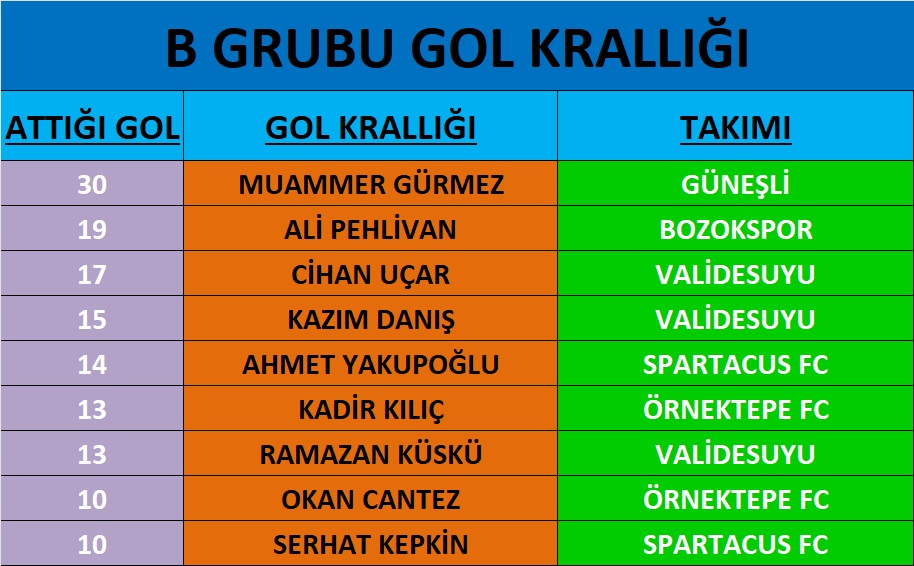 B GRUBU GOL KRALLIĞI

| ATTIĞI GOL | GOL KRALLIĞI | TAKIMI |
|---|---|---|
| 30 | MUAMMER GÜRMEZ | GÜNEŞLİ |
| 19 | ALİ PEHLİVAN | BOZOKSPOR |
| 17 | CİHAN UÇAR | VALİDESUYU |
| 15 | KAZIM DANIŞ | VALİDESUYU |
| 14 | AHMET YAKUPOĞLU | SPARTACUS FC |
| 13 | KADİR KILIÇ | ÖRNEKTEPE FC |
| 13 | RAMAZAN KÜSKÜ | VALİDESUYU |
| 10 | OKAN CANTEZ | ÖRNEKTEPE FC |
| 10 | SERHAT KEPKİN | SPARTACUS FC |